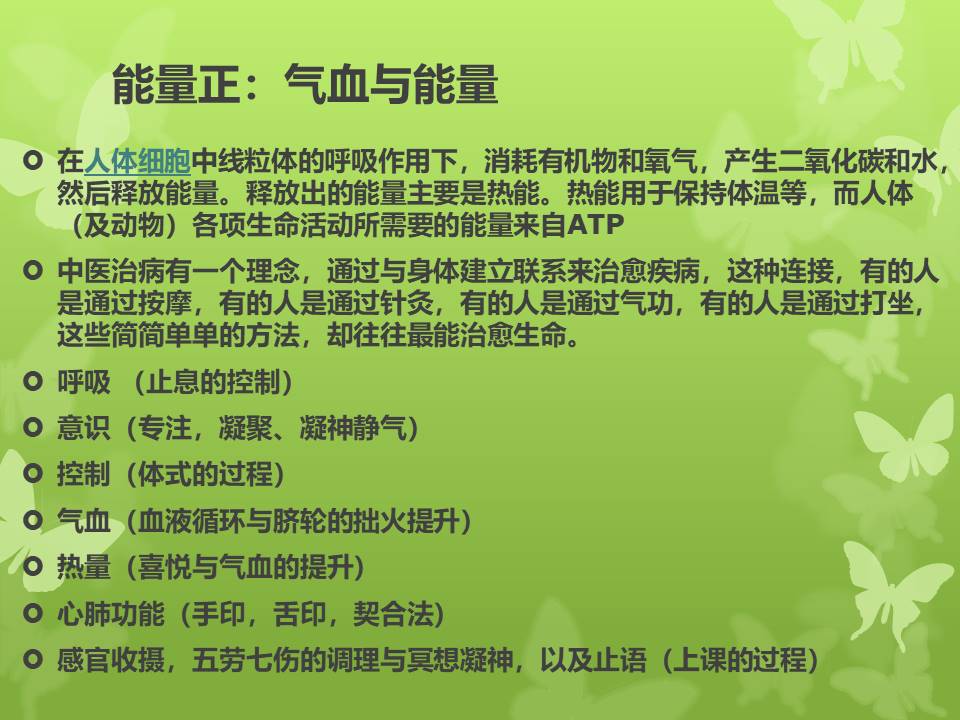 能量正：气血与能量

在人体细胞中线粒体的呼吸作用下，消耗有机物和氧气，产生二氧化碳和水，然后释放能量。释放出的能量主要是热能。热能用于保持体温等，而人体（及动物）各项生命活动所需要的能量来自ATP

中医治病有一个理念，通过与身体建立联系来治愈疾病，这种连接，有的人是通过按摩，有的人是通过针灸，有的人是通过气功，有的人是通过打坐，这些简简单单的方法，却往往最能治愈生命。

呼吸 （止息的控制）

意识（专注，凝聚、凝神静气）

控制（体式的过程）

气血（血液循环与脐轮的拙火提升）

热量（喜悦与气血的提升）

心肺功能（手印，舌印，契合法）

感官收摄，五劳七伤的调理与冥想凝神，以及止语（上课的过程）